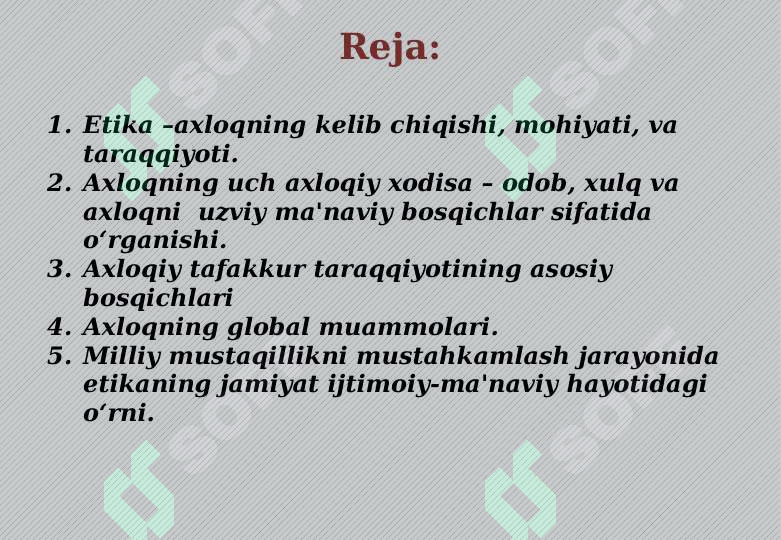 Reja:

1. Etika –axloqning kelib chiqishi, mohiyati, va taraqqiyoti.
2. Axloqning uch axloqiy xodisa – odob, xulq va axloqni uzviy ma'naviy bosqichlar sifatida o‘rganishi.
3. Axloqiy tafakkur taraqqiyotining asosiy bosqichlari
4. Axloqning global muammolari.
5. Milliy mustaqillikni mustahkamlash jarayonida etikaning jamiyat ijtimoiy-ma'naviy hayotidagi o‘rni.